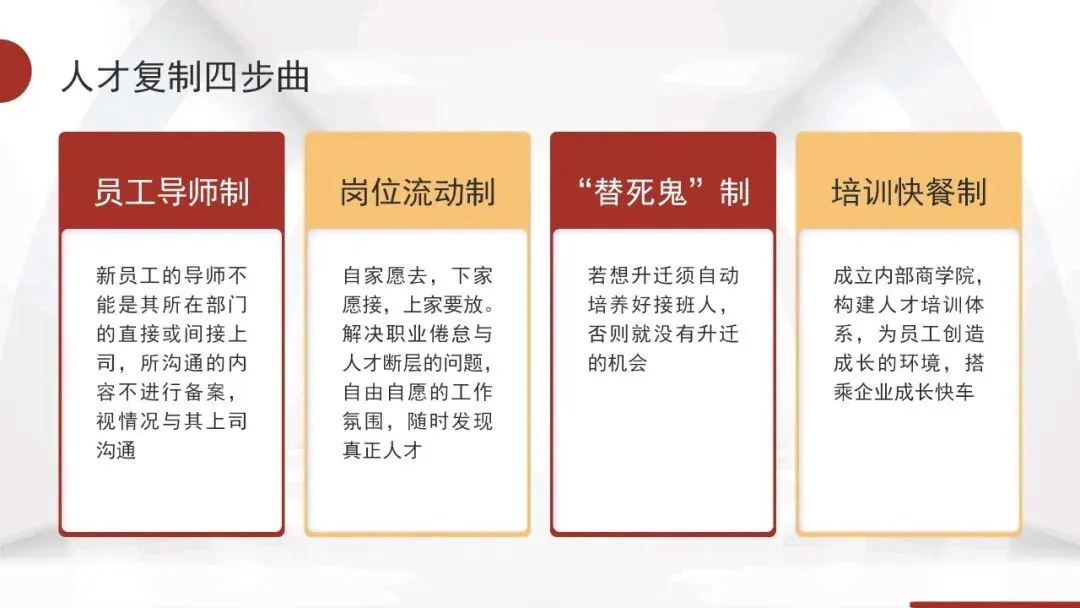 人才复制四步曲

员工导师制

新员工的导师不能是其所在部门的直接或间接上司，所沟通的内容不进行备案，视情况与其上司沟通

岗位流动制

自家愿去，下家愿接，上家要放。解决职业倦怠与人才断层的问题，自由自愿的工作氛围，随时发现真正人才

“替死鬼”制

若想升迁须自动培养好接班人，否则就没有升迁的机会

培训快餐制

成立内部商学院，构建人才培训体系，为员工创造成长的环境，搭乘企业成长快车